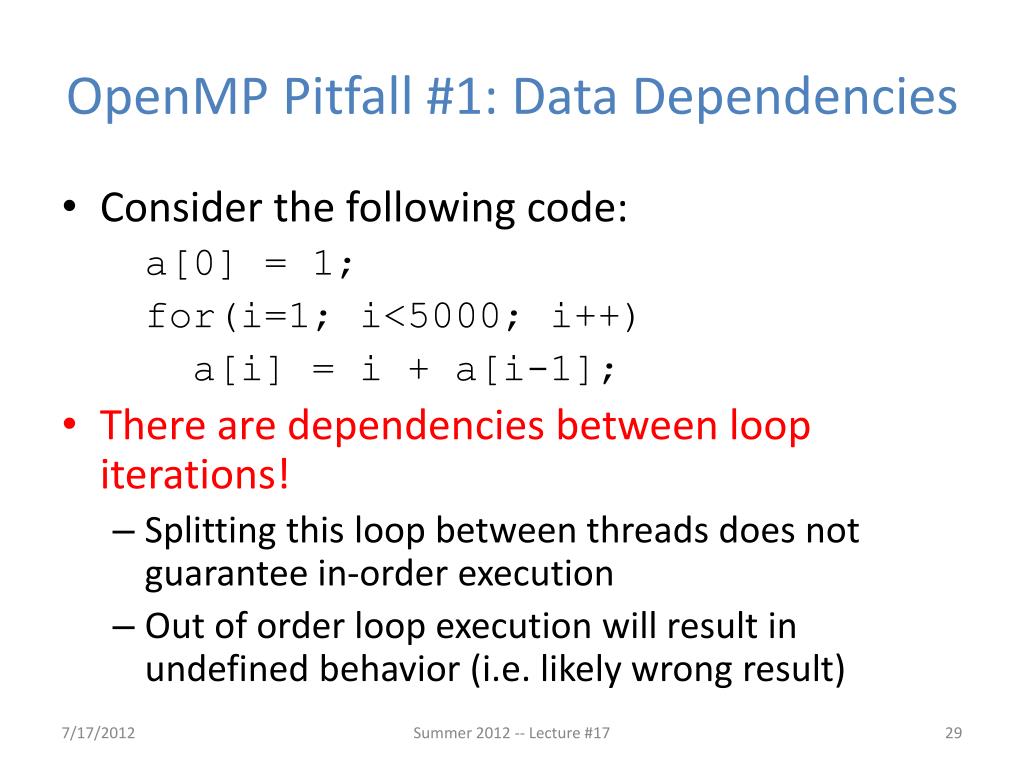 OpenMP Pitfall #1: Data Dependencies

• Consider the following code:
a[0] = 1;
for(i=1; i<5000; i++)
a[i] = i + a[i-1];

• There are dependencies between loop iterations!
– Splitting this loop between threads does not guarantee in-order execution
– Out of order loop execution will result in undefined behavior (i.e. likely wrong result)

7/17/2012

Summer 2012 -- Lecture #17

29